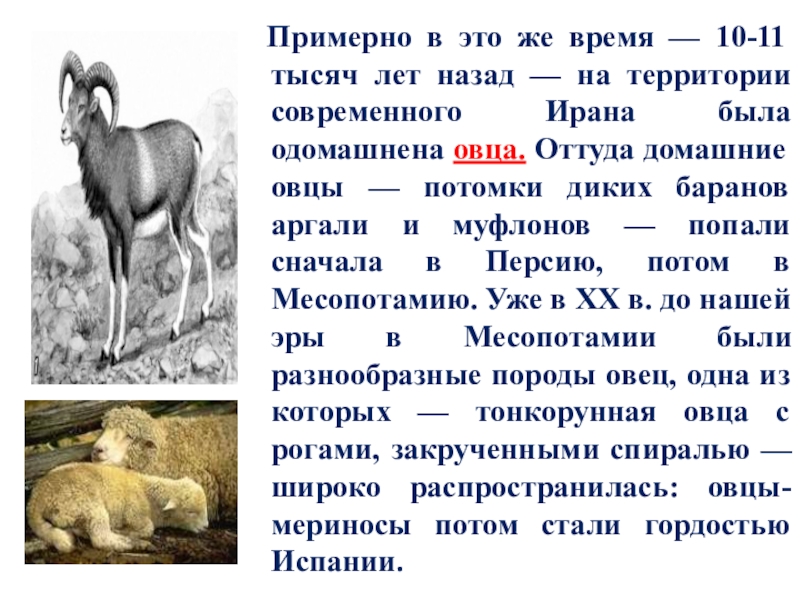 Примерно в это же время — 10-11 тысяч лет назад — на территории современного Ирана была одомашнена овца. Оттуда домашние овцы — потомки диких баранов аргали и муфлонов — попали сначала в Персию, потом в Месопотамию. Уже в XX в. до нашей эры в Месопотамии были разнообразные породы овец, одна из которых — тонкорунная овца с рогами, закрученными спиралью — широко распространилась: овцы-мериносы потом стали гордостью Испании.